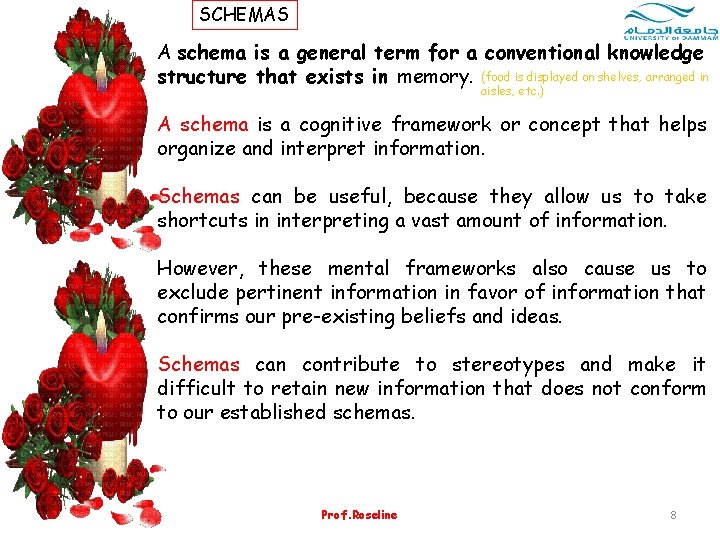 SCHEMAS

جامعة الدمام
UNIVERSITY OF DAMMAM

A schema is a general term for a conventional knowledge structure that exists in memory. (food is displayed on shelves, arranged in aisles, etc.)

A schema is a cognitive framework or concept that helps organize and interpret information.

Schemas can be useful, because they allow us to take shortcuts in interpreting a vast amount of information.

However, these mental frameworks also cause us to exclude pertinent information in favor of information that confirms our pre-existing beliefs and ideas.

Schemas can contribute to stereotypes and make it difficult to retain new information that does not conform to our established schemas.

Prof.Roseline

8